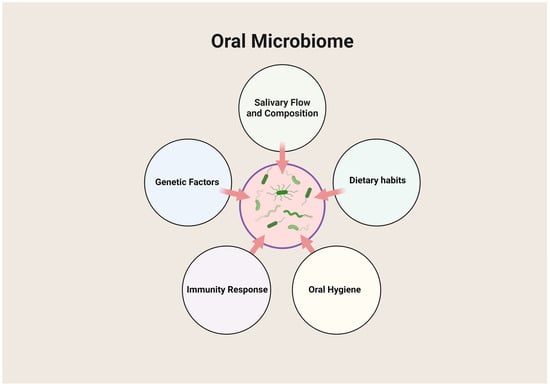 Oral Microbiome

Salivary Flow and Composition

Genetic Factors

Dietary habits

Immunity Response

Oral Hygiene